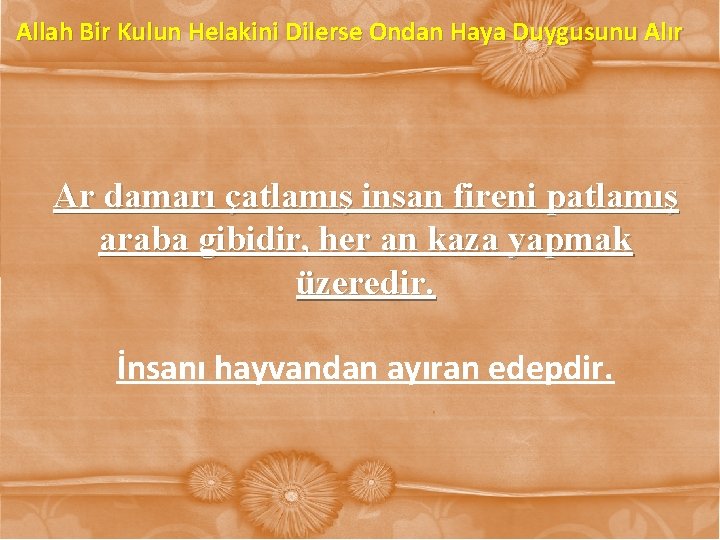 Allah Bir Kulun Helakini Dilerse Ondan Haya Duygusunu Alır

Ar damarı çatlamış insan fireni patlamış araba gibidir, her an kaza yapmak üzeredir.

İnsanı hayvandan ayıran edepdir.